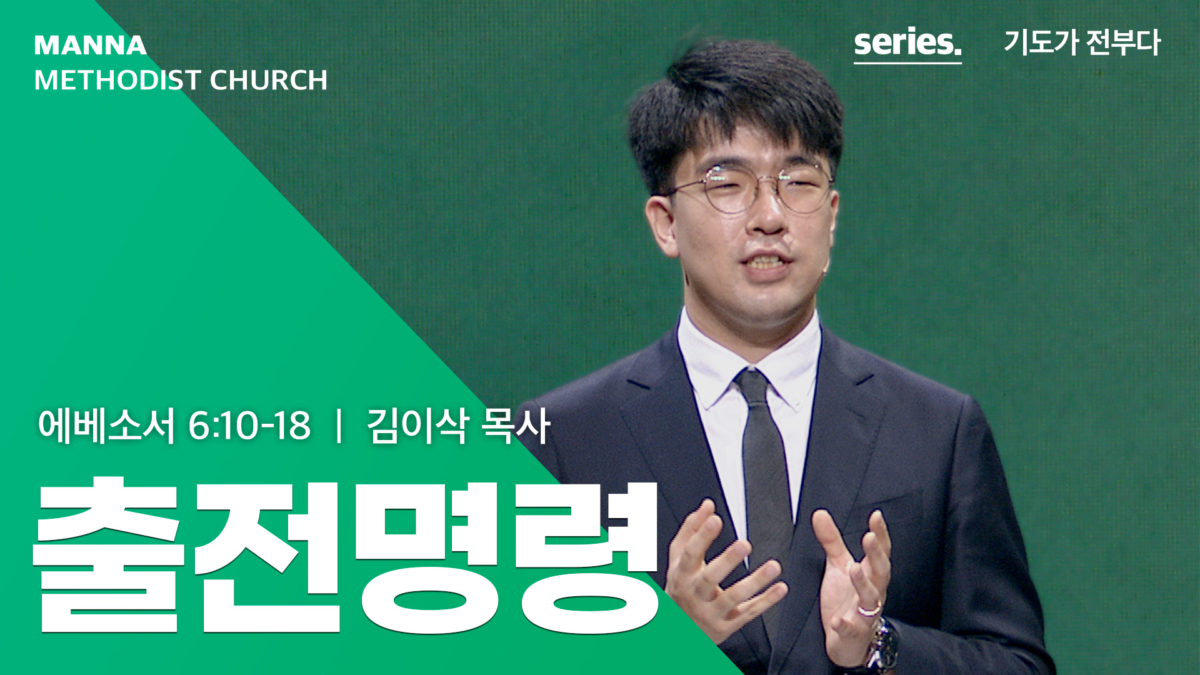 MANNA
METHODIST CHURCH

series. 기도가 전부다

에베소서 6:10-18 | 김이삭 목사

출전명령